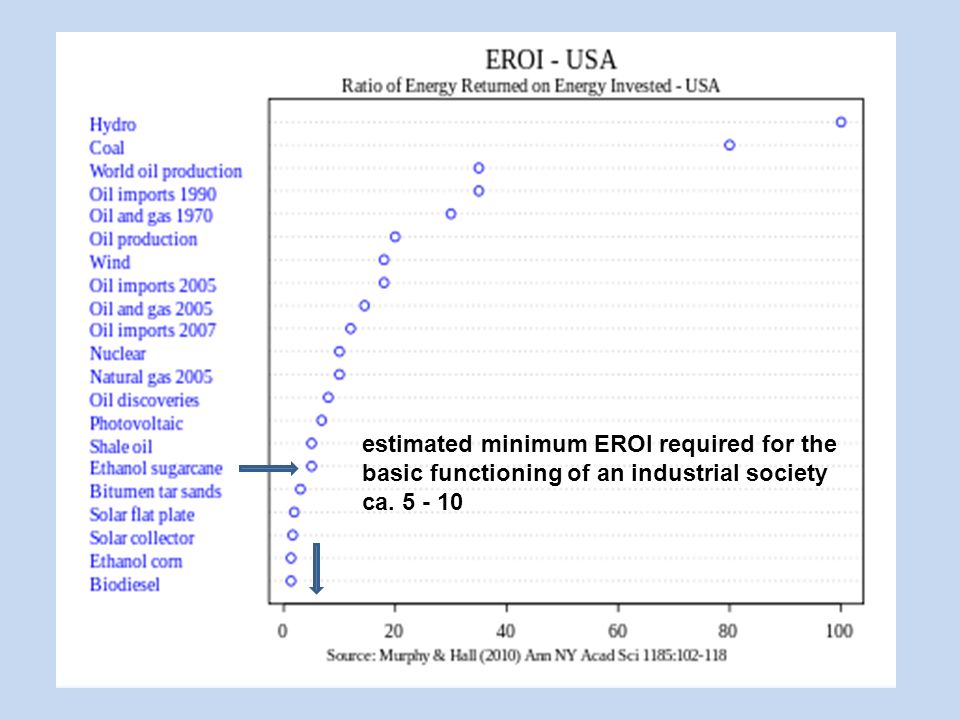 EROI - USA
Ratio of Energy Returned on Energy Invested - USA

Hydro
Coal
World oil production
Oil imports 1990
Oil and gas 1970
Oil production
Wind
Oil imports 2005
Oil and gas 2005
Oil imports 2007
Nuclear
Natural gas 2005
Oil discoveries
Photovoltaic
Shale oil
Ethanol sugarcane
Bitumen tar sands
Solar flat plate
Solar collector
Ethanol corn
Biodiesel

estimated minimum EROI required for the basic functioning of an industrial society ca. 5 - 10

0 20 40 60 80 100

Source: Murphy & Hall (2010) Ann NY Acad Sci 1185:102-118